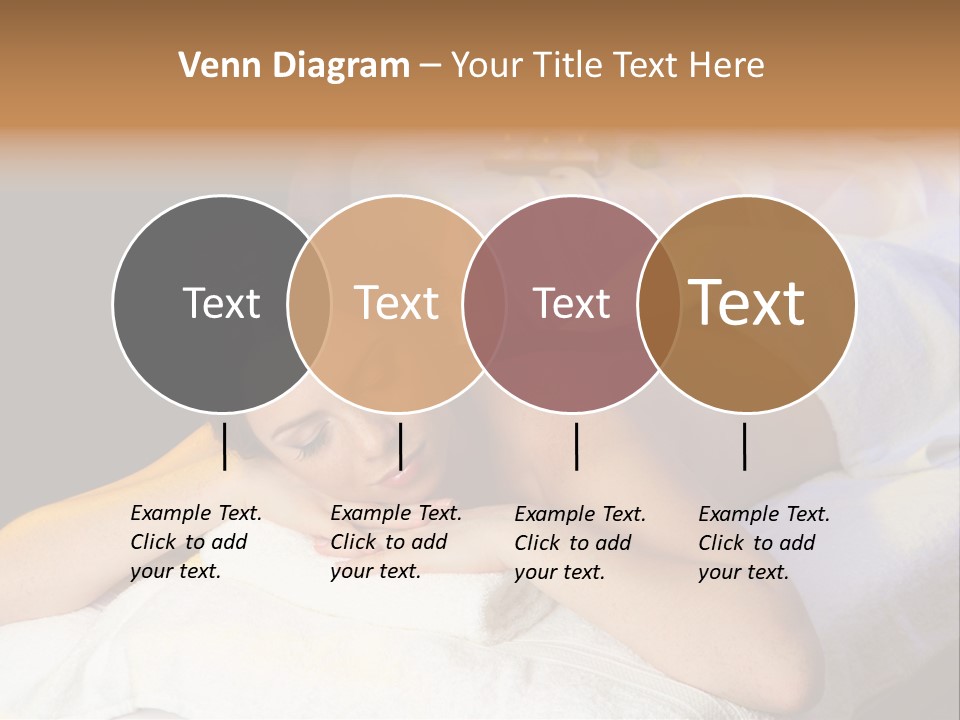 Venn Diagram – Your Title Text Here

Text

Text

Text

Text

Example Text. Click to add your text.

Example Text. Click to add your text.

Example Text. Click to add your text.

Example Text. Click to add your text.